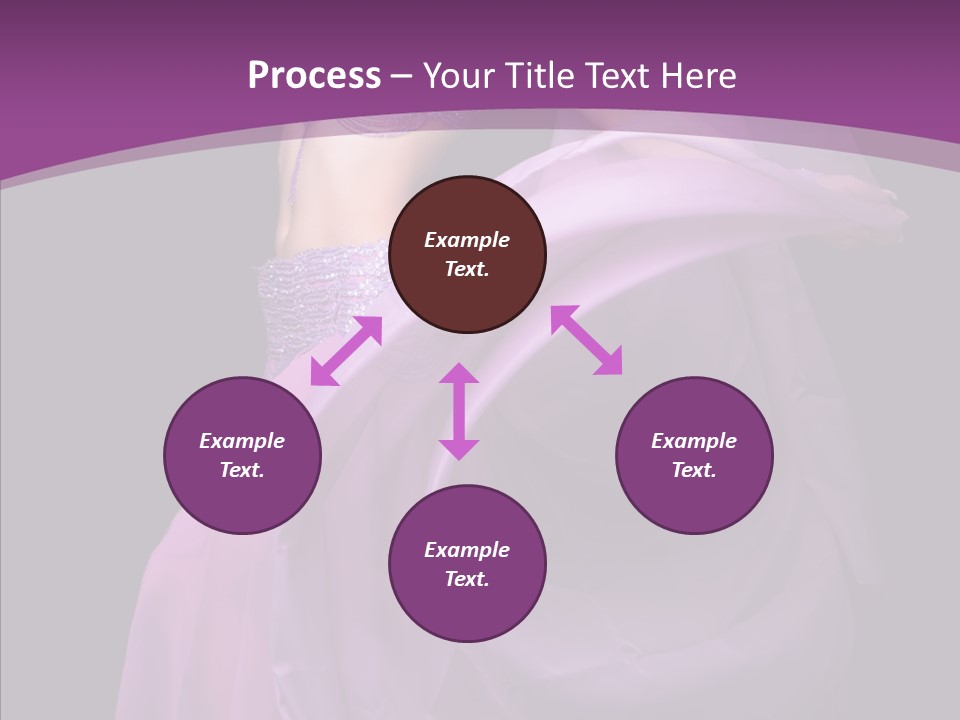 Process – Your Title Text Here

Example Text.

Example Text.

Example Text.

Example Text.